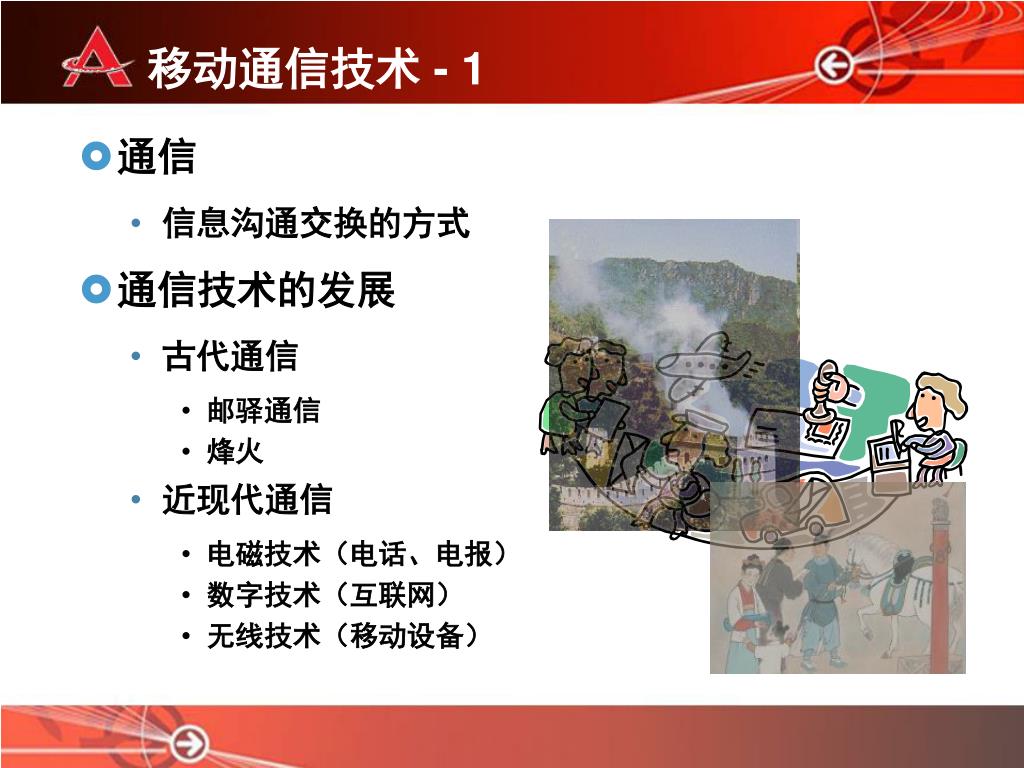 移动通信技术 - 1

通信

• 信息沟通交换的方式

通信技术的发展

• 古代通信

• 邮驿通信
• 烽火

• 近现代通信

• 电磁技术（电话、电报）
• 数字技术（互联网）
• 无线技术（移动设备）